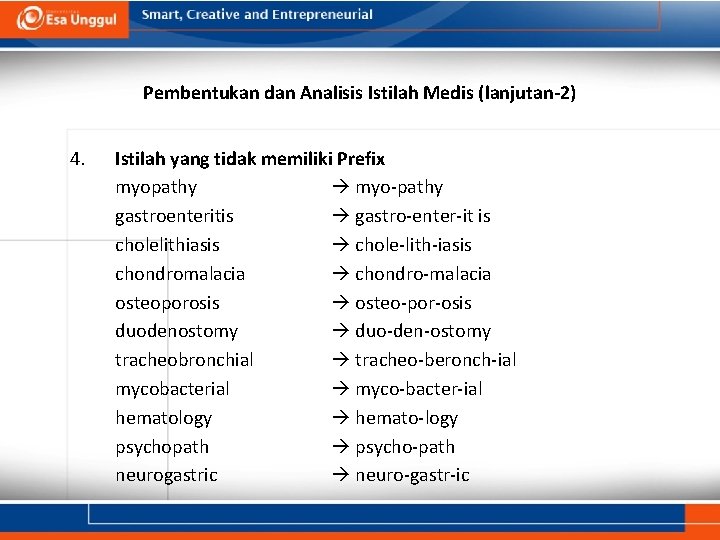 Esa Unggul Smart, Creative and Entrepreneurial

Pembentukan dan Analisis Istilah Medis (lanjutan-2)

4. Istilah yang tidak memiliki Prefix

myopathy → myo-pathy
gastroenteritis → gastro-enter-it is
cholelithiasis → chole-lith-iasis
chondromalacia → chondro-malacia
osteoporosis → osteo-por-osis
duodenostomy → duo-den-ostomy
tracheobronchial → tracheo-beronch-ial
mycobacterial → myco-bacter-ial
hematology → hemato-logy
psychopath → psycho-path
neurogastric → neuro-gastr-ic